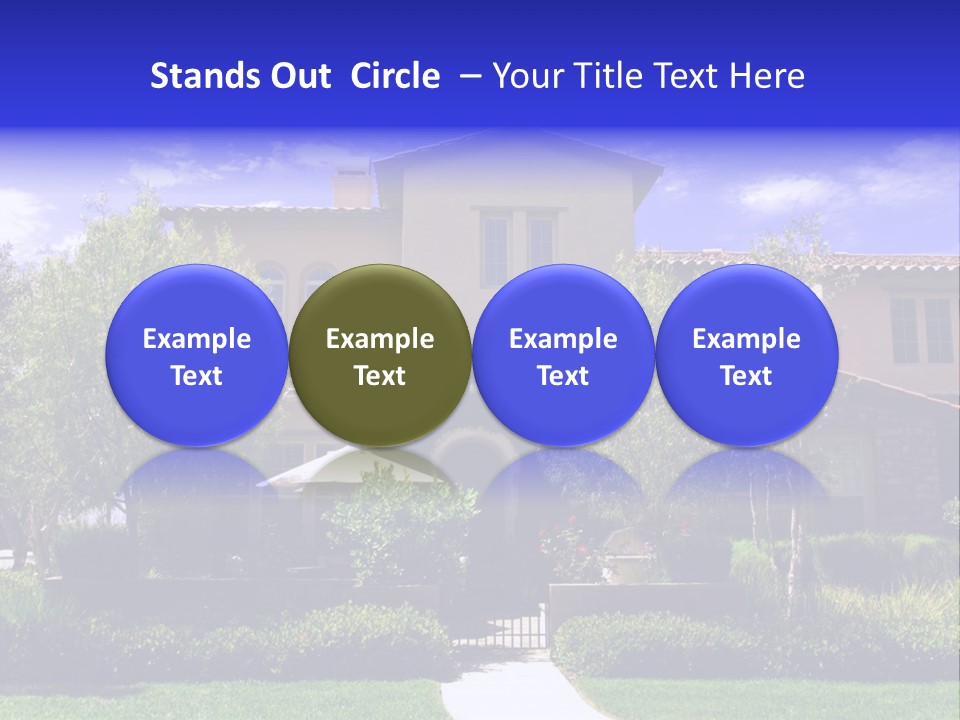 Stands Out Circle – Your Title Text Here

Example Text

Example Text

Example Text

Example Text